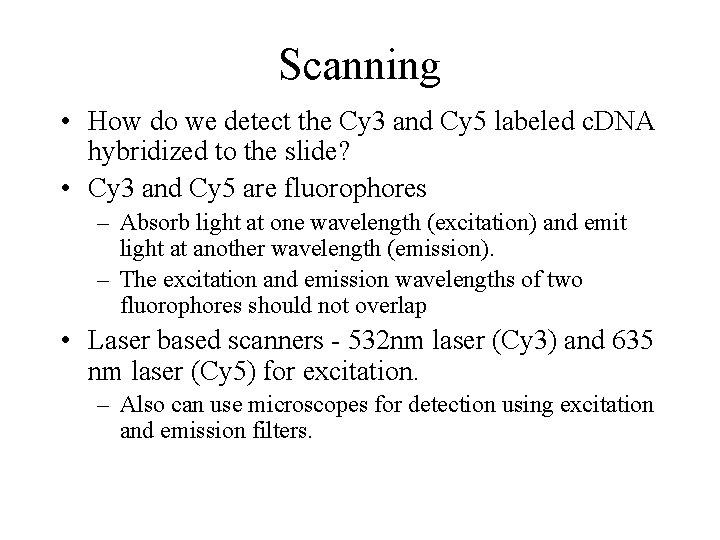 Scanning

• How do we detect the Cy3 and Cy5 labeled cDNA hybridized to the slide?

• Cy3 and Cy5 are fluorophores

– Absorb light at one wavelength (excitation) and emit light at another wavelength (emission).

– The excitation and emission wavelengths of two fluorophores should not overlap

• Laser based scanners - 532nm laser (Cy3) and 635 nm laser (Cy5) for excitation.

– Also can use microscopes for detection using excitation and emission filters.